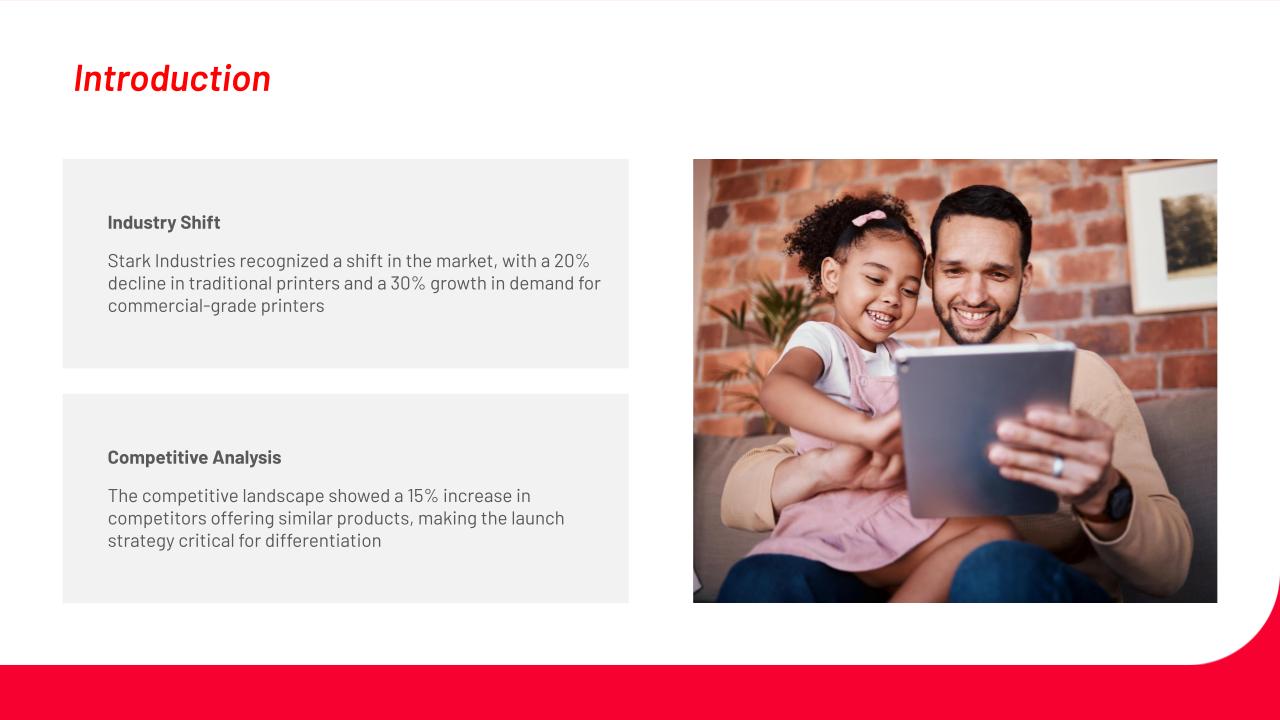 Introduction

Industry Shift

Stark Industries recognized a shift in the market, with a 20% decline in traditional printers and a 30% growth in demand for commercial-grade printers

Competitive Analysis

The competitive landscape showed a 15% increase in competitors offering similar products, making the launch strategy critical for differentiation